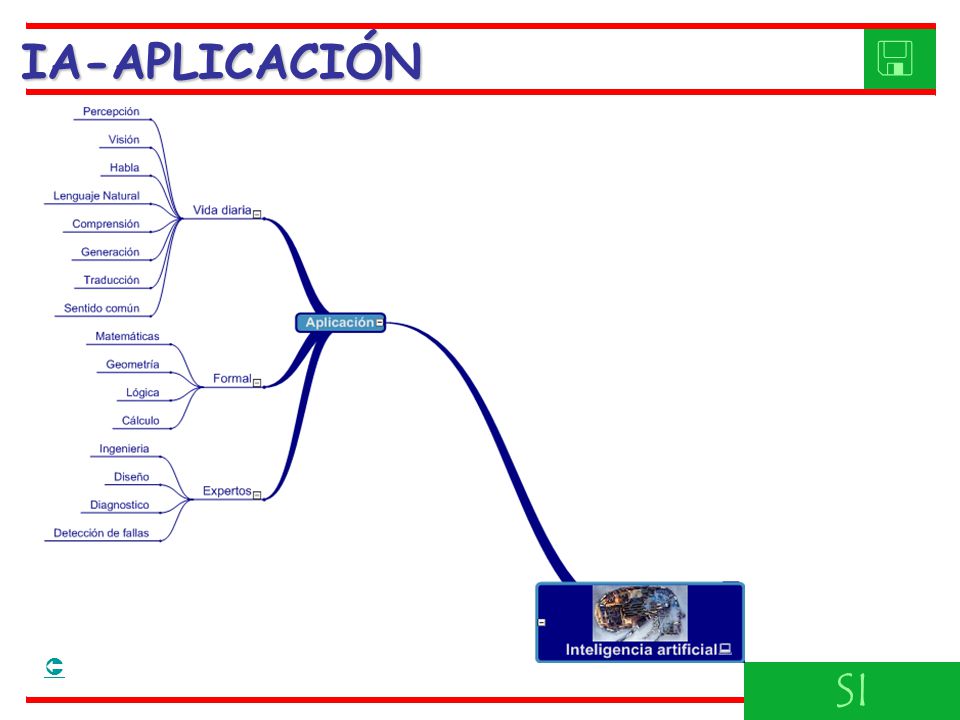 IA-APLICACIÓN

Percepción
Visión
Habla
Lenguaje Natural
Comprensión
Generación
Traducción
Sentido común
Vida diaria

Matemáticas
Geometría
Lógica
Cálculo
Formal

Ingenieria
Diseño
Diagnostico
Detección de fallas
Expertos

Aplicación

Inteligencia artificial

SI